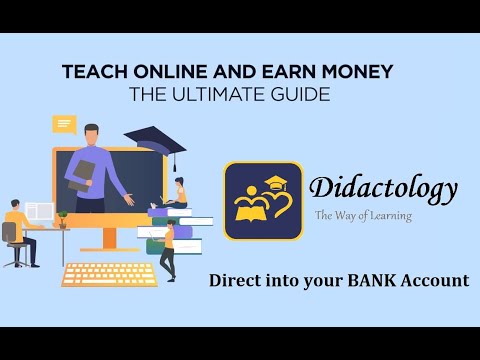 TEACH ONLINE AND EARN MONEY
THE ULTIMATE GUIDE

Didactology
The Way of Learning

Direct into your BANK Account